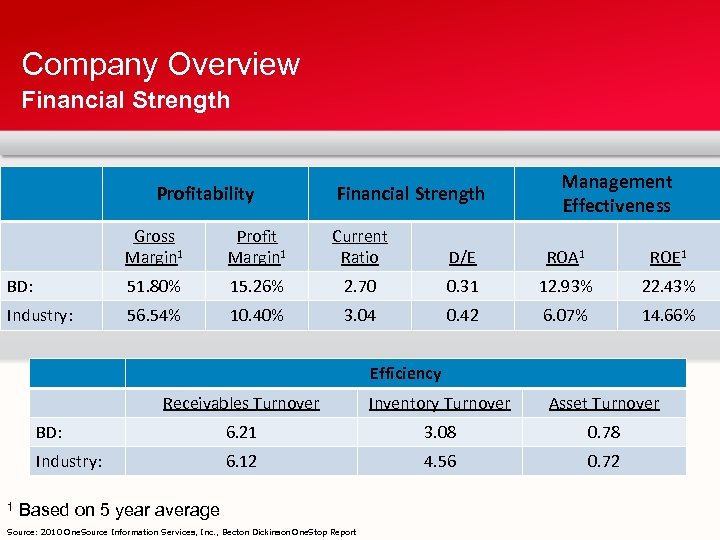 Company Overview
Financial Strength

| | Profitability | | Financial Strength | | Management Effectiveness | |
|---|---|---|---|---|---|---|
| | Gross Margin$^1$ | Profit Margin$^1$ | Current Ratio | D/E | ROA$^1$ | ROE$^1$ |
| BD: | 51.80% | 15.26% | 2.70 | 0.31 | 12.93% | 22.43% |
| Industry: | 56.54% | 10.40% | 3.04 | 0.42 | 6.07% | 14.66% |

| | Efficiency | | |
|---|---|---|---|
| | Receivables Turnover | Inventory Turnover | Asset Turnover |
| BD: | 6.21 | 3.08 | 0.78 |
| Industry: | 6.12 | 4.56 | 0.72 |

$^1$ Based on 5 year average

Source: 2010 OneSource Information Services, Inc., Becton Dickinson OneStop Report